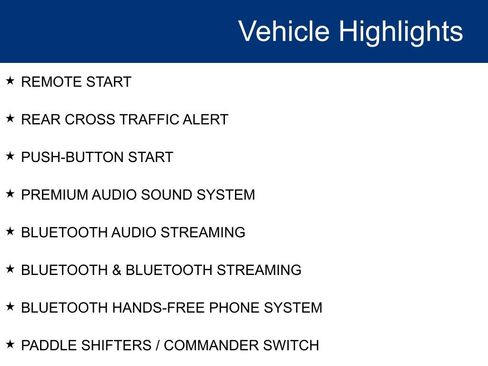 Vehicle Highlights

★ REMOTE START

★ REAR CROSS TRAFFIC ALERT

★ PUSH-BUTTON START

★ PREMIUM AUDIO SOUND SYSTEM

★ BLUETOOTH AUDIO STREAMING

★ BLUETOOTH & BLUETOOTH STREAMING

★ BLUETOOTH HANDS-FREE PHONE SYSTEM

★ PADDLE SHIFTERS / COMMANDER SWITCH